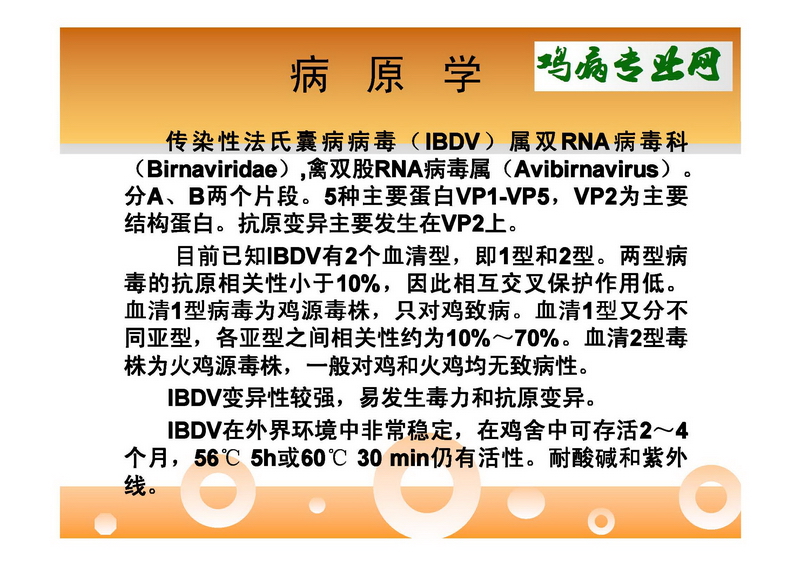 病 原 学

鸡病专业网

传染性法氏囊病病毒（IBDV）属双RNA病毒科（Birnaviridae）,禽双股RNA病毒属（Avibirnavirus）。分A、B两个片段。5种主要蛋白VP1-VP5，VP2为主要结构蛋白。抗原变异主要发生在VP2上。

目前已知IBDV有2个血清型，即1型和2型。两型病毒的抗原相关性小于10%，因此相互交叉保护作用低。血清1型病毒为鸡源毒株，只对鸡致病。血清1型又分不同亚型，各亚型之间相关性约为10%～70%。血清2型毒株为火鸡源毒株，一般对鸡和火鸡均无致病性。

IBDV变异性较强，易发生毒力和抗原变异。

IBDV在外界环境中非常稳定，在鸡舍中可存活2～4个月，56℃ 5h或60℃ 30 min仍有活性。耐酸碱和紫外线。